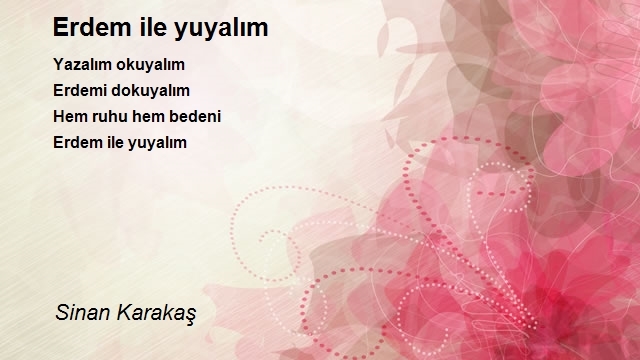 Erdem ile yuyalım

Yazalım okuyalım
Erdemi dokuyalım
Hem ruhu hem bedeni
Erdem ile yuyalım

Sinan Karakaş